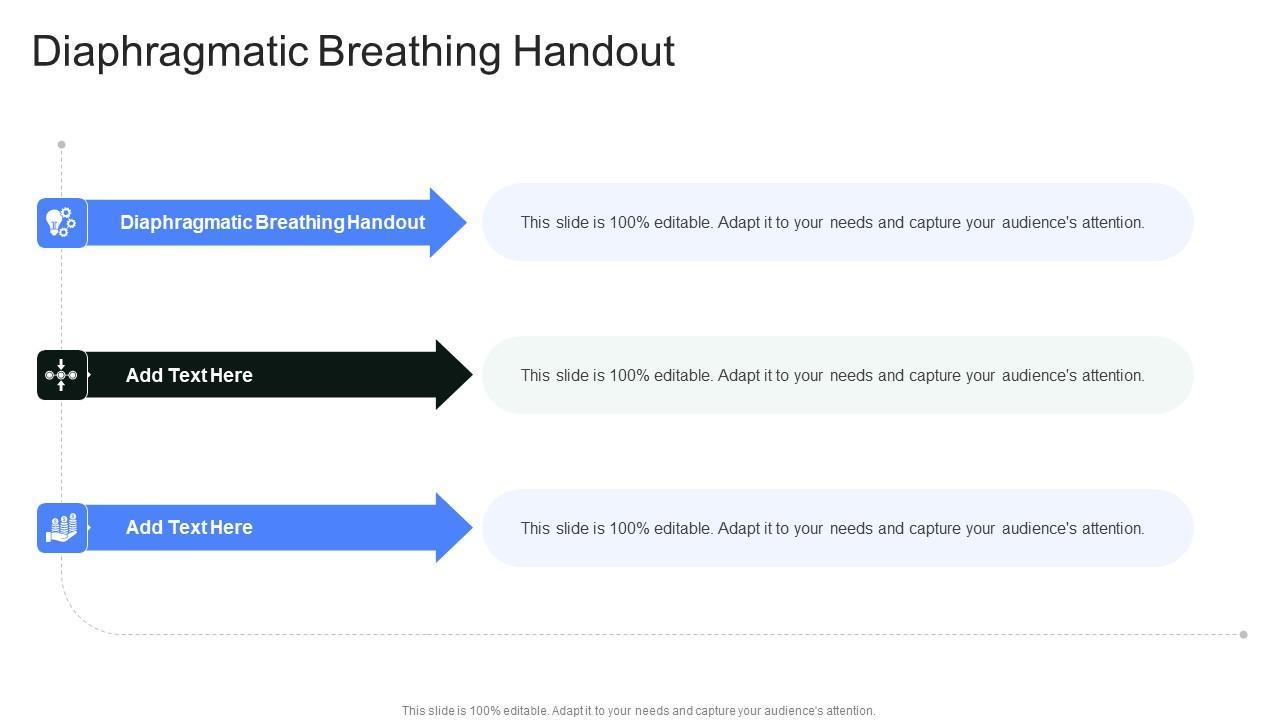 Diaphragmatic Breathing Handout

Diaphragmatic Breathing Handout

This slide is 100% editable. Adapt it to your needs and capture your audience's attention.

Add Text Here

This slide is 100% editable. Adapt it to your needs and capture your audience's attention.

Add Text Here

This slide is 100% editable. Adapt it to your needs and capture your audience's attention.

This slide is 100% editable. Adapt it to your needs and capture your audience's attention.